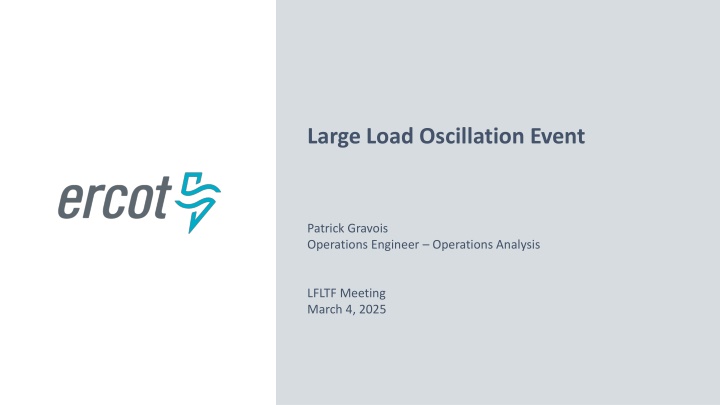 ercot

Large Load Oscillation Event

Patrick Gravois
Operations Engineer – Operations Analysis

LFLTF Meeting
March 4, 2025